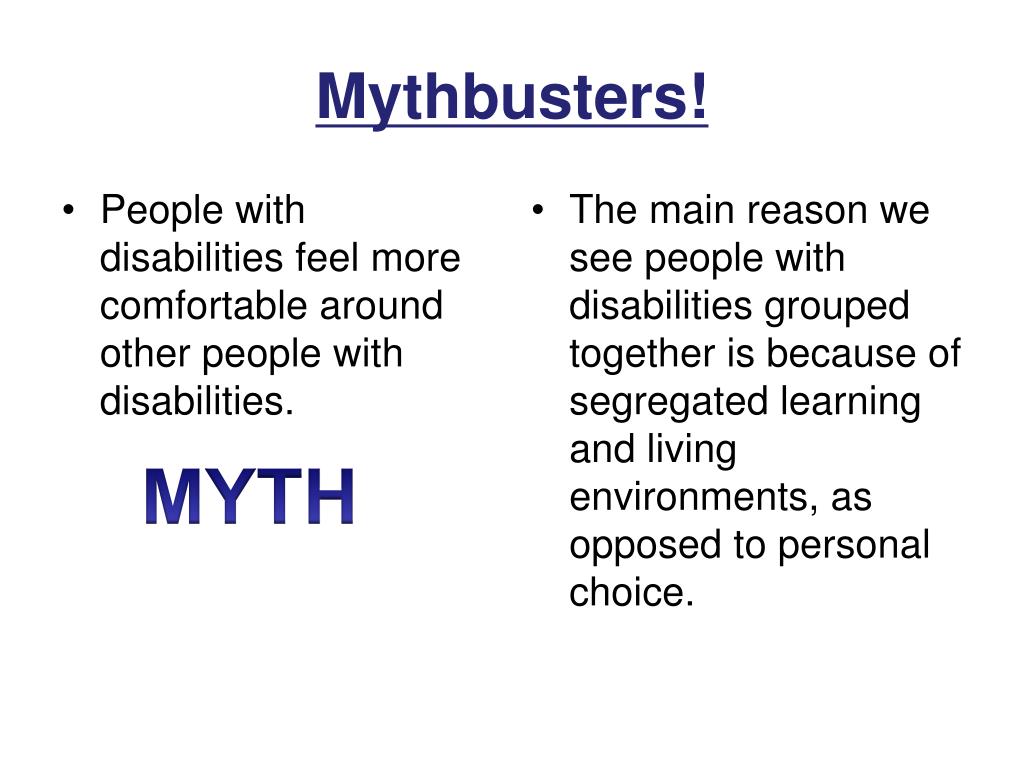 Mythbusters!

• People with disabilities feel more comfortable around other people with disabilities.

MYTH

• The main reason we see people with disabilities grouped together is because of segregated learning and living environments, as opposed to personal choice.